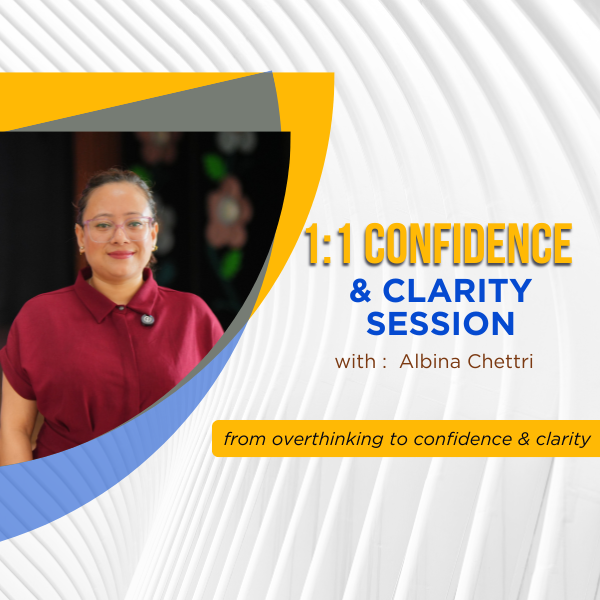 1:1 CONFIDENCE
& CLARITY
SESSION
with : Albina Chettri

from overthinking to confidence & clarity